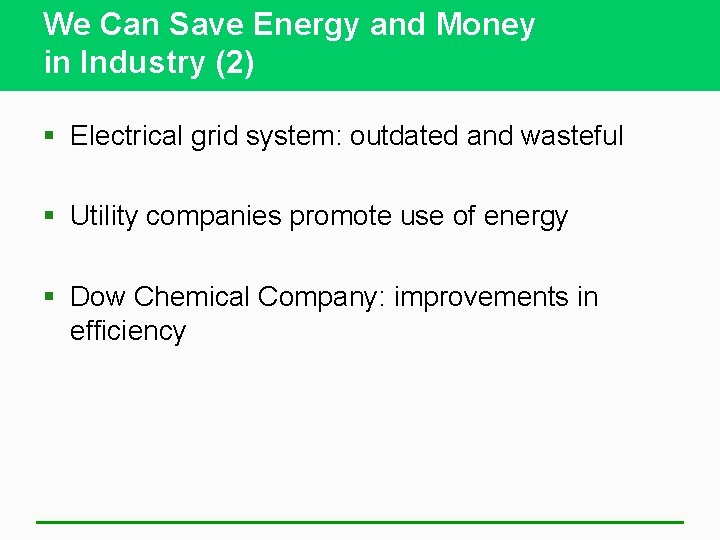 We Can Save Energy and Money in Industry (2)

▪ Electrical grid system: outdated and wasteful

▪ Utility companies promote use of energy

▪ Dow Chemical Company: improvements in efficiency